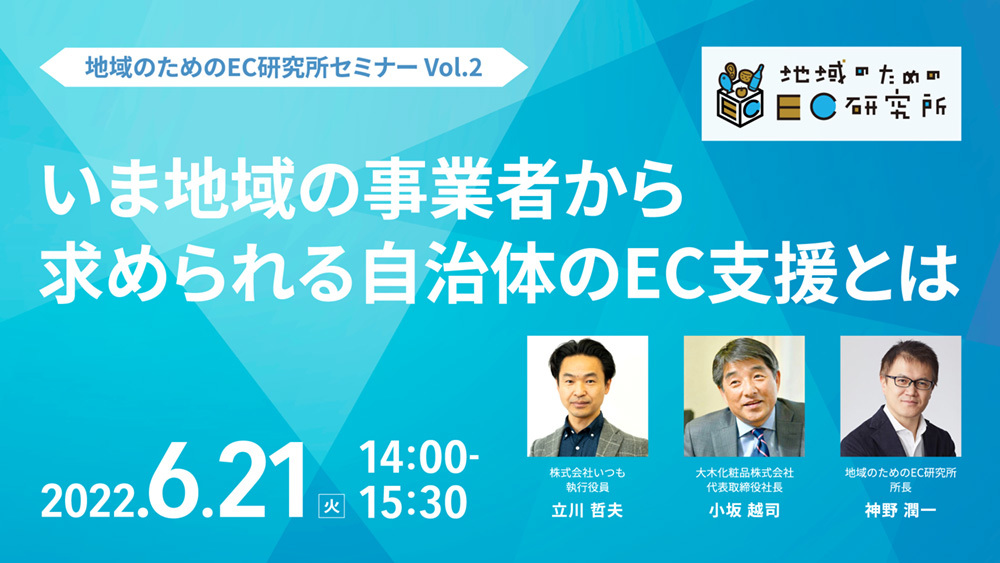 地域のためのEC研究所セミナー Vol.2

地域のための
EC研究所

いま地域の事業者から
求められる自治体のEC支援とは

2022.6.21 火 14:00-15:30

株式会社いつも
執行役員
立川 哲夫

大木化粧品株式会社
代表取締役社長
小坂 越司

地域のためのEC研究所
所長
神野 潤一